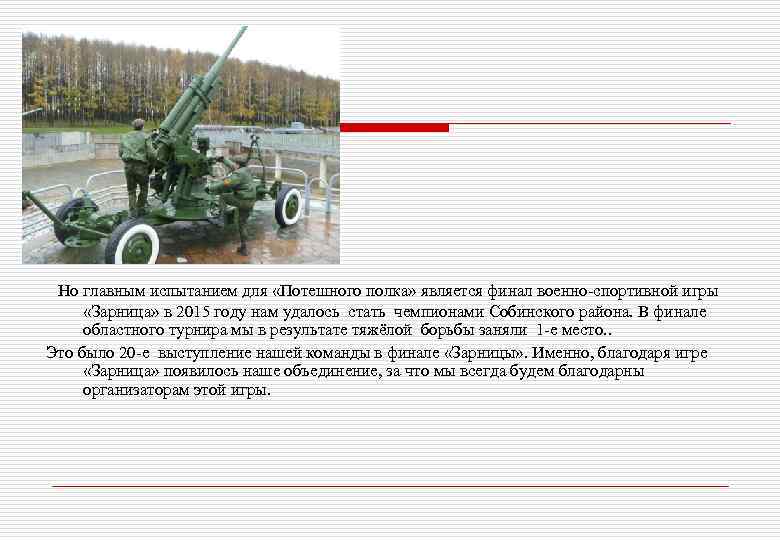 Но главным испытанием для «Потешного полка» является финал военно-спортивной игры «Зарница» в 2015 году нам удалось стать чемпионами Собинского района. В финале областного турнира мы в результате тяжёлой борьбы заняли 1-е место..

Это было 20-е выступление нашей команды в финале «Зарницы». Именно, благодаря игре «Зарница» появилось наше объединение, за что мы всегда будем благодарны организаторам этой игры.